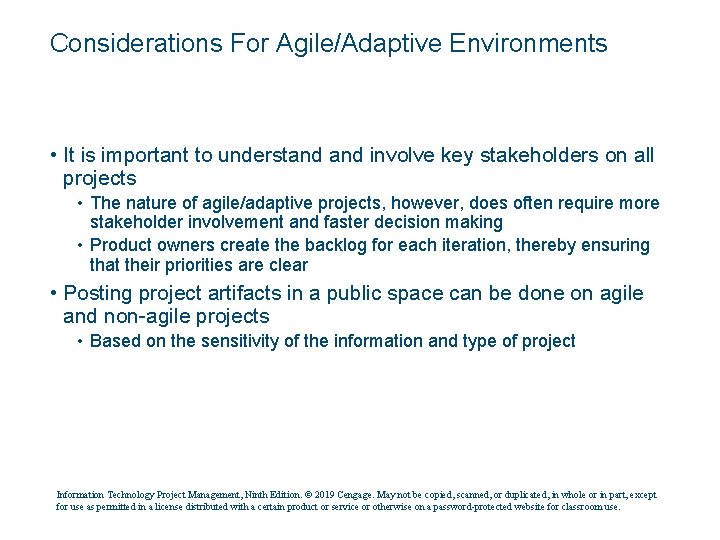 Considerations For Agile/Adaptive Environments

• It is important to understand and involve key stakeholders on all projects

• The nature of agile/adaptive projects, however, does often require more stakeholder involvement and faster decision making

• Product owners create the backlog for each iteration, thereby ensuring that their priorities are clear

• Posting project artifacts in a public space can be done on agile and non-agile projects

• Based on the sensitivity of the information and type of project

Information Technology Project Management, Ninth Edition. © 2019 Cengage. May not be copied, scanned, or duplicated, in whole or in part, except for use as permitted in a license distributed with a certain product or service or otherwise on a password-protected website for classroom use.